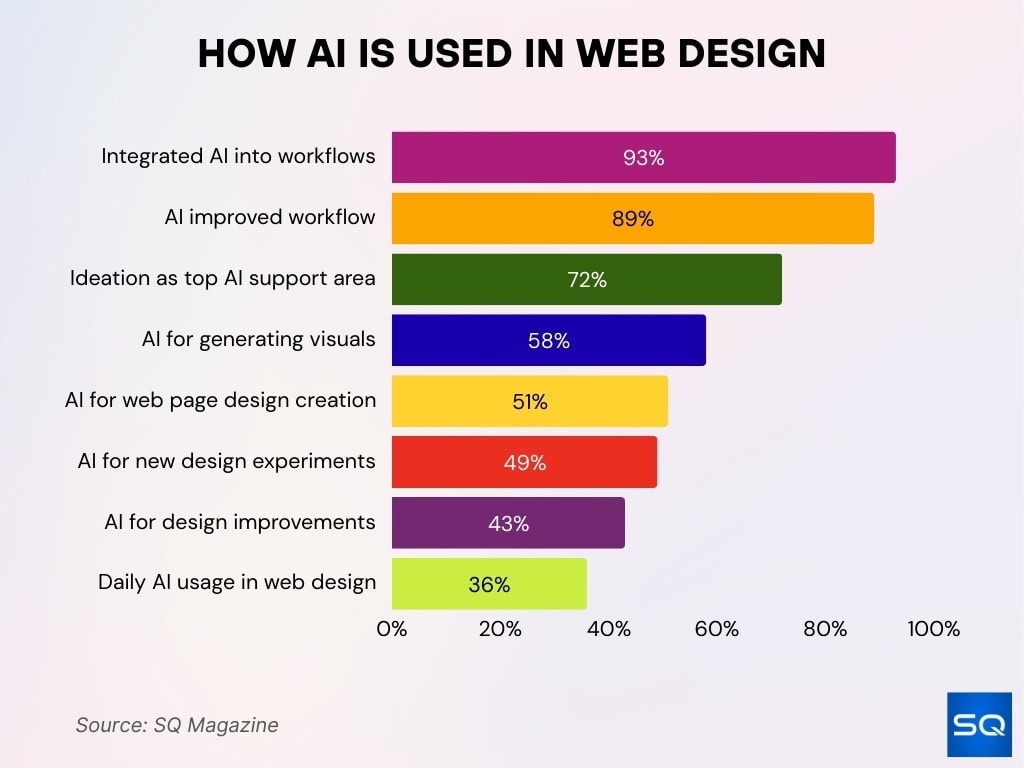 HOW AI IS USED IN WEB DESIGN

Integrated AI into workflows 93%
AI improved workflow 89%
Ideation as top AI support area 72%
AI for generating visuals 58%
AI for web page design creation 51%
AI for new design experiments 49%
AI for design improvements 43%
Daily AI usage in web design 36%

0% 20% 40% 60% 80% 100%

Source: SQ Magazine

SQ